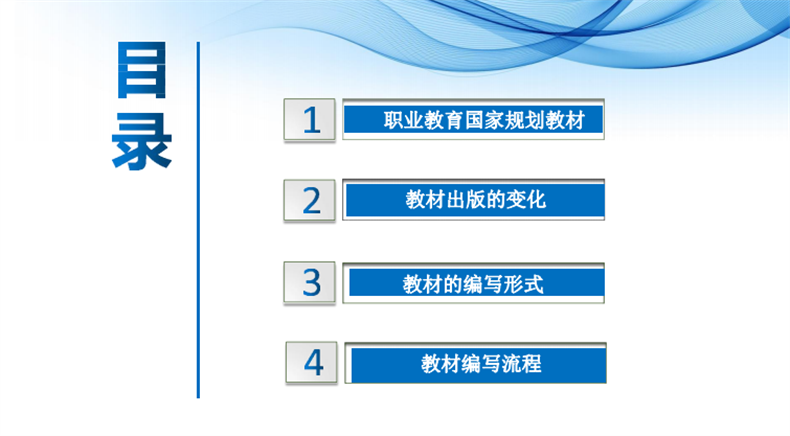 目录

1 职业教育国家规划教材

2 教材出版的变化

3 教材的编写形式

4 教材编写流程